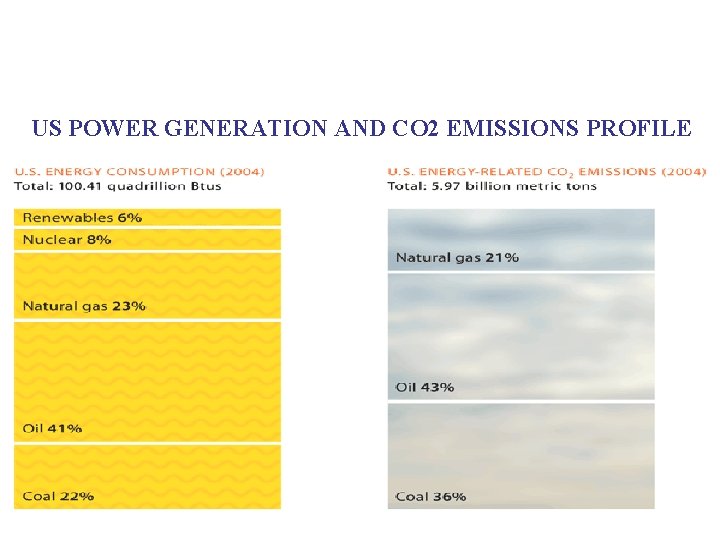 US POWER GENERATION AND CO2 EMISSIONS PROFILE

U.S. ENERGY CONSUMPTION (2004)
Total: 100.41 quadrillion Btus

Renewables 6%

Nuclear 8%

Natural gas 23%

Oil 41%

Coal 22%

U.S. ENERGY-RELATED $CO_2$ EMISSIONS (2004)
Total: 5.97 billion metric tons

Natural gas 21%

Oil 43%

Coal 36%